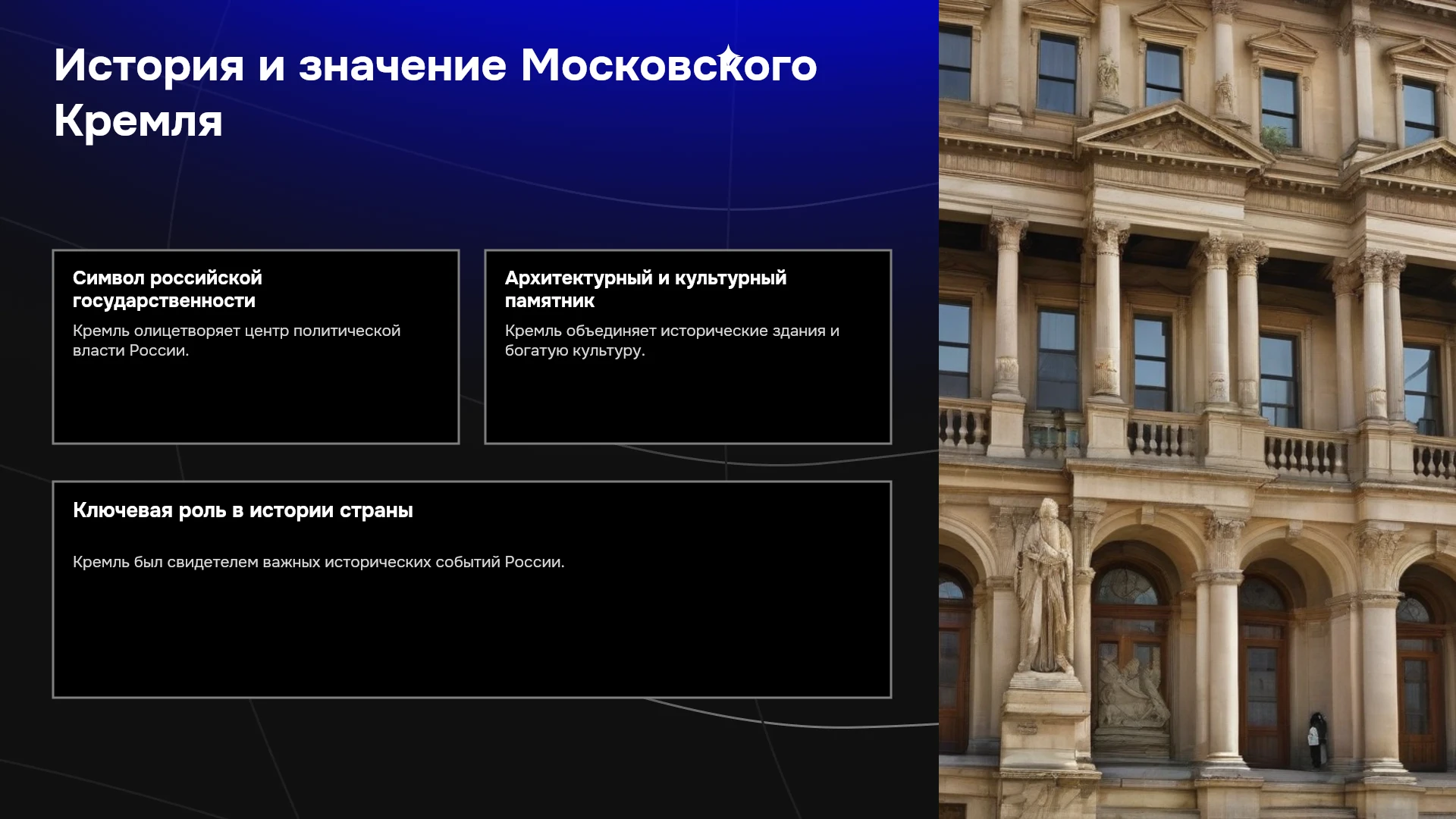 История и значение Московского Кремля

Символ российской государственности

Кремль олицетворяет центр политической власти России.

Архитектурный и культурный памятник

Кремль объединяет исторические здания и богатую культуру.

Ключевая роль в истории страны

Кремль был свидетелем важных исторических событий России.